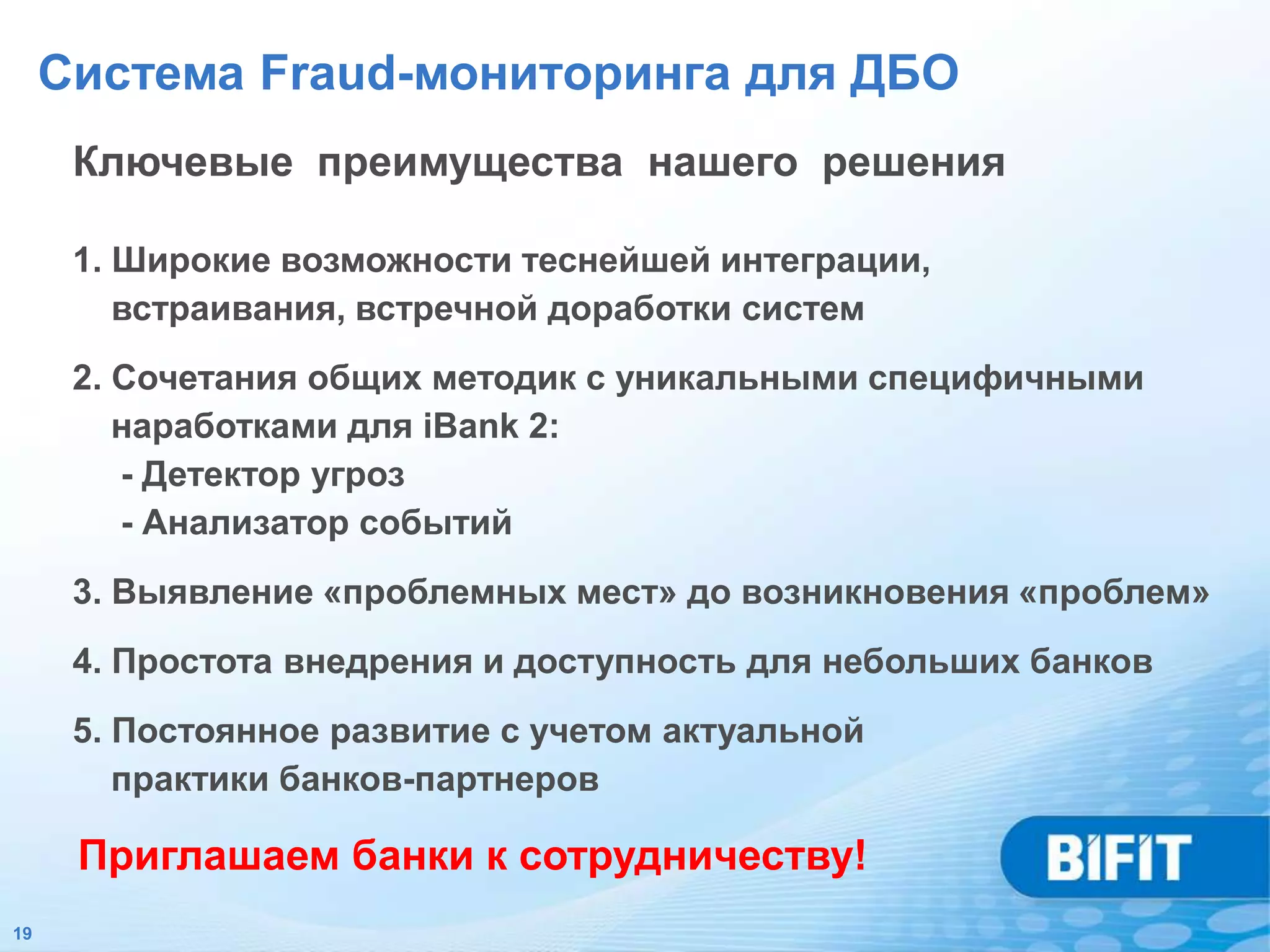 Система Fraud-мониторинга для ДБО

Ключевые преимущества нашего решения

1. Широкие возможности теснейшей интеграции, встраивания, встречной доработки систем

2. Сочетания общих методик с уникальными специфичными наработками для iBank 2:
- Детектор угроз
- Анализатор событий

3. Выявление «проблемных мест» до возникновения «проблем»

4. Простота внедрения и доступность для небольших банков

5. Постоянное развитие с учетом актуальной практики банков-партнеров

Приглашаем банки к сотрудничеству!

BIFIT

19